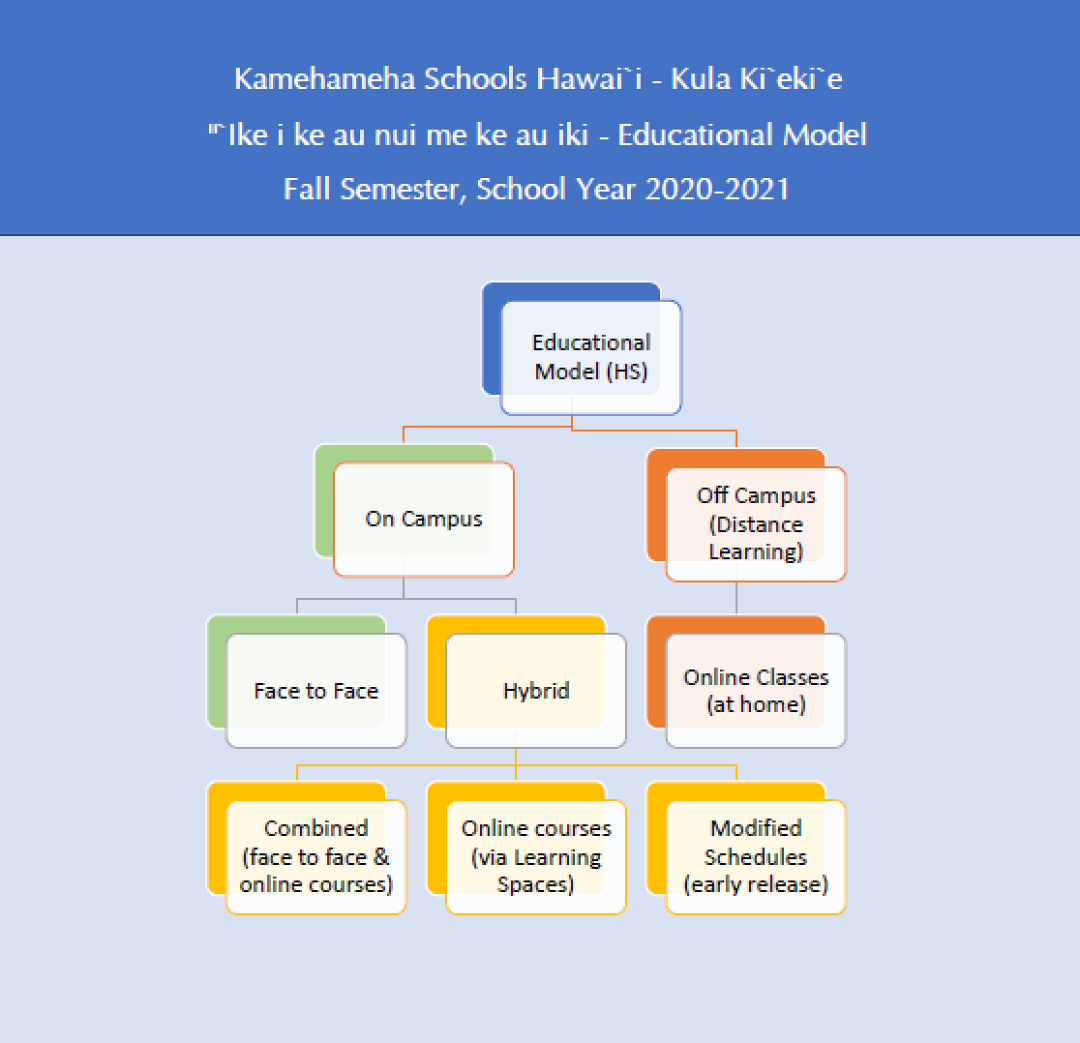 Kamehameha Schools Hawai`i - Kula Ki`eki`e
"`Ike i ke au nui me ke au iki - Educational Model
Fall Semester, School Year 2020-2021

Educational Model (HS)

On Campus

Off Campus (Distance Learning)

Face to Face

Hybrid

Online Classes (at home)

Combined (face to face & online courses)

Online courses (via Learning Spaces)

Modified Schedules (early release)